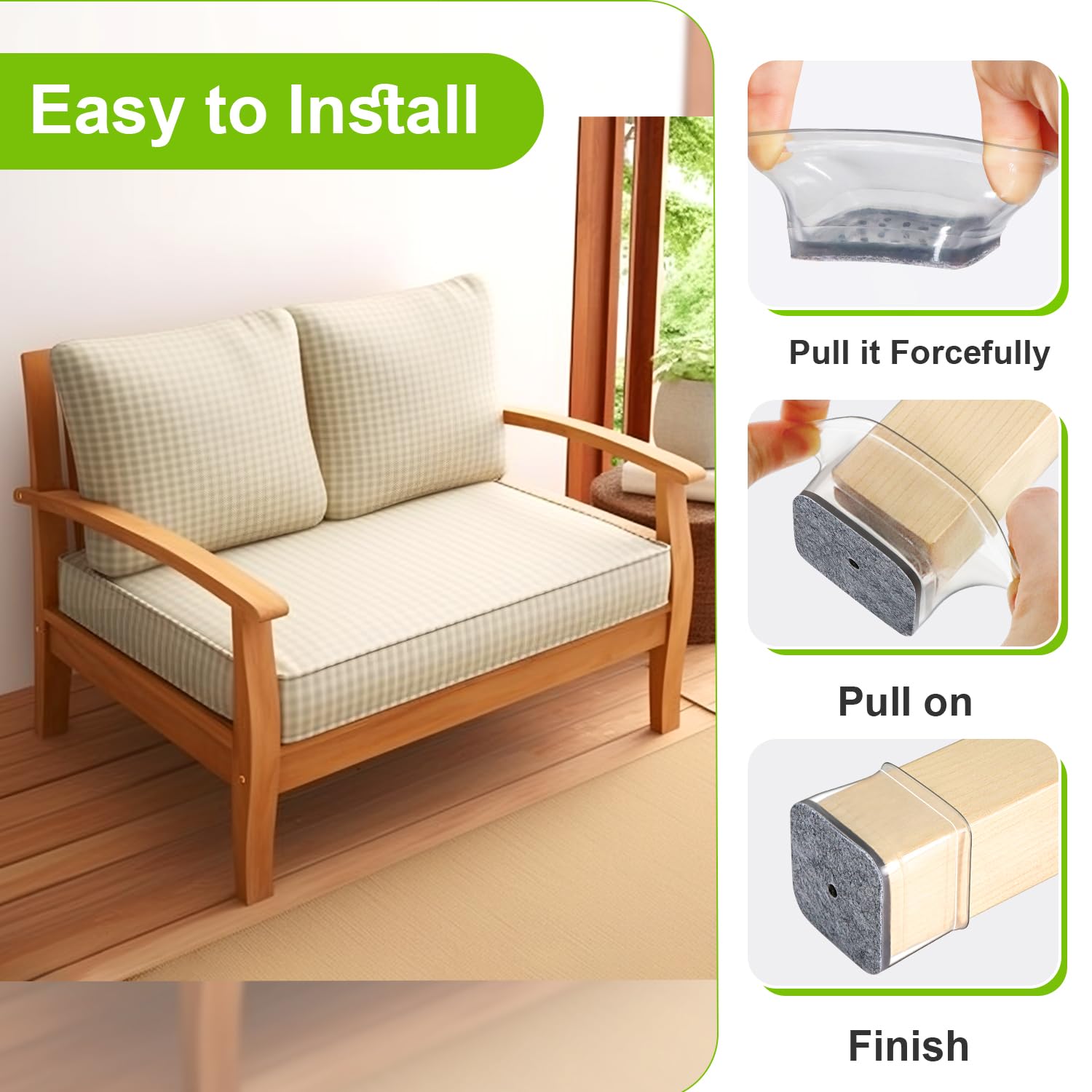 Easy to Install

Pull it Forcefully

Pull on

Finish